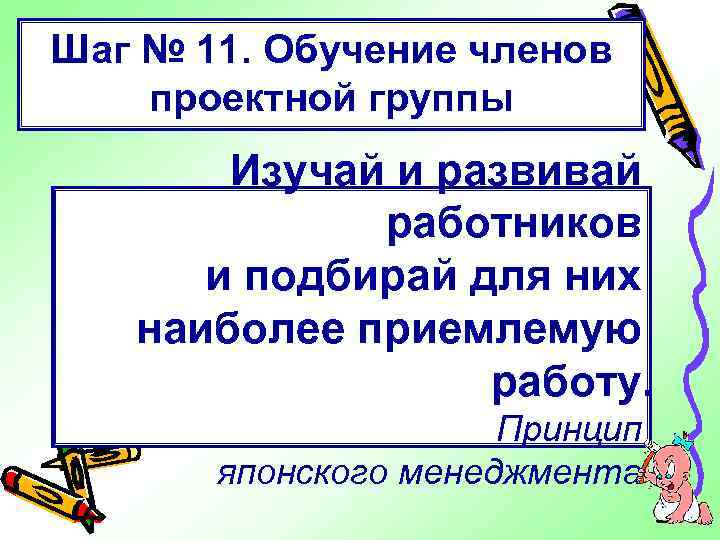 Шаг № 11. Обучение членов проектной группы

Изучай и развивай работников и подбирай для них наиболее приемлемую работу.

Принцип японского менеджмента